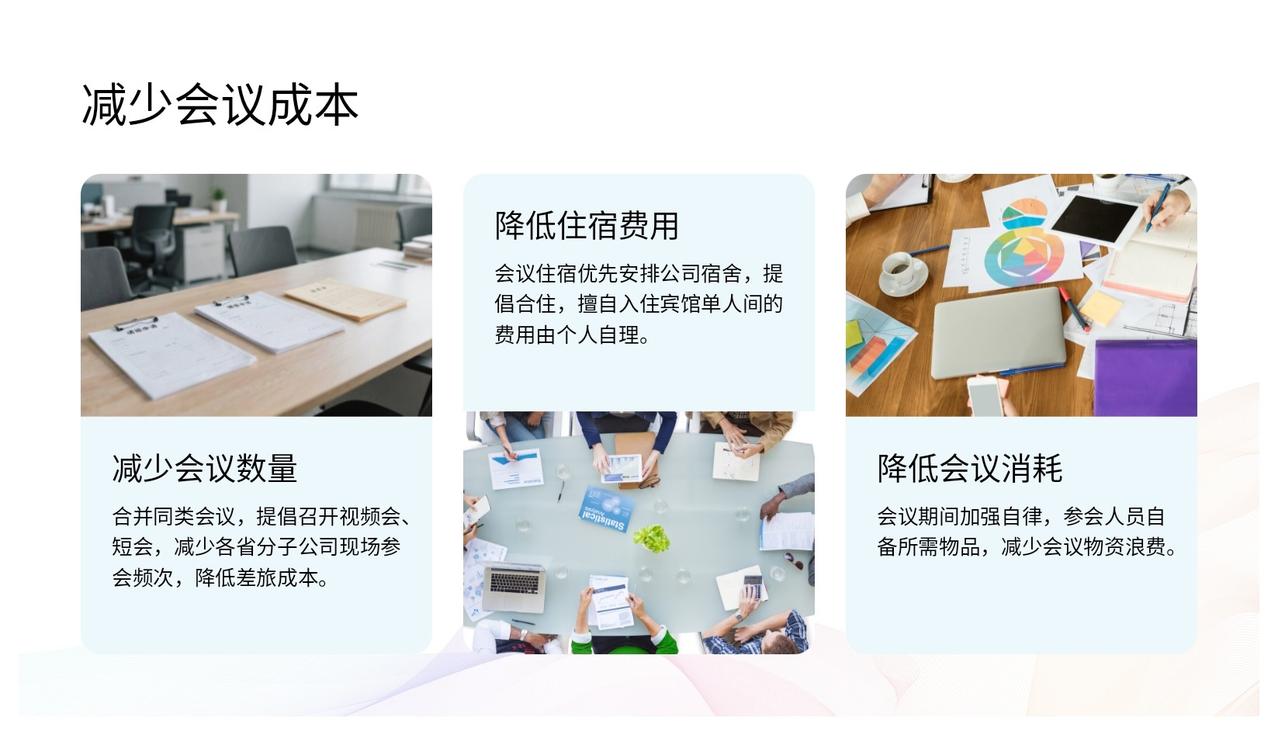 减少会议成本

减少会议数量

合并同类会议，提倡召开视频会、短会，减少各省分子公司现场参会频次，降低差旅成本。

降低住宿费用

会议住宿优先安排公司宿舍，提倡合住，擅自入住宾馆单人间的费用由个人自理。

Statistical

降低会议消耗

会议期间加强自律，参会人员自备所需物品，减少会议物资浪费。